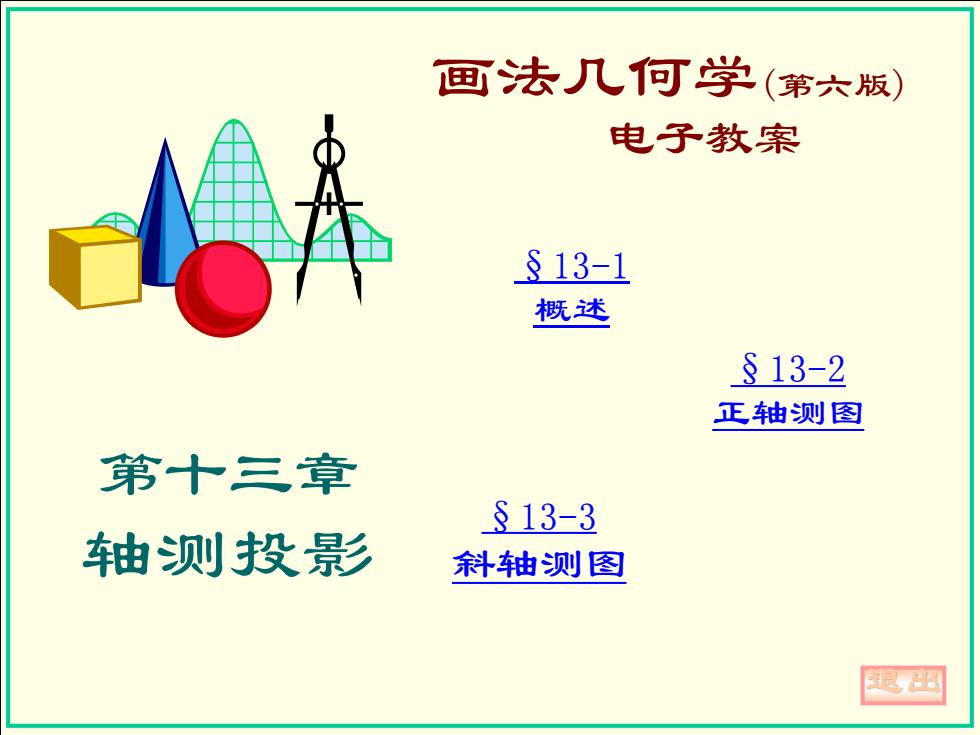 画法几何学(第六版)
电子教案

§13-1
概述

§13-2
正轴测图

第十三章
轴测投影

§13-3
斜轴测图

退出